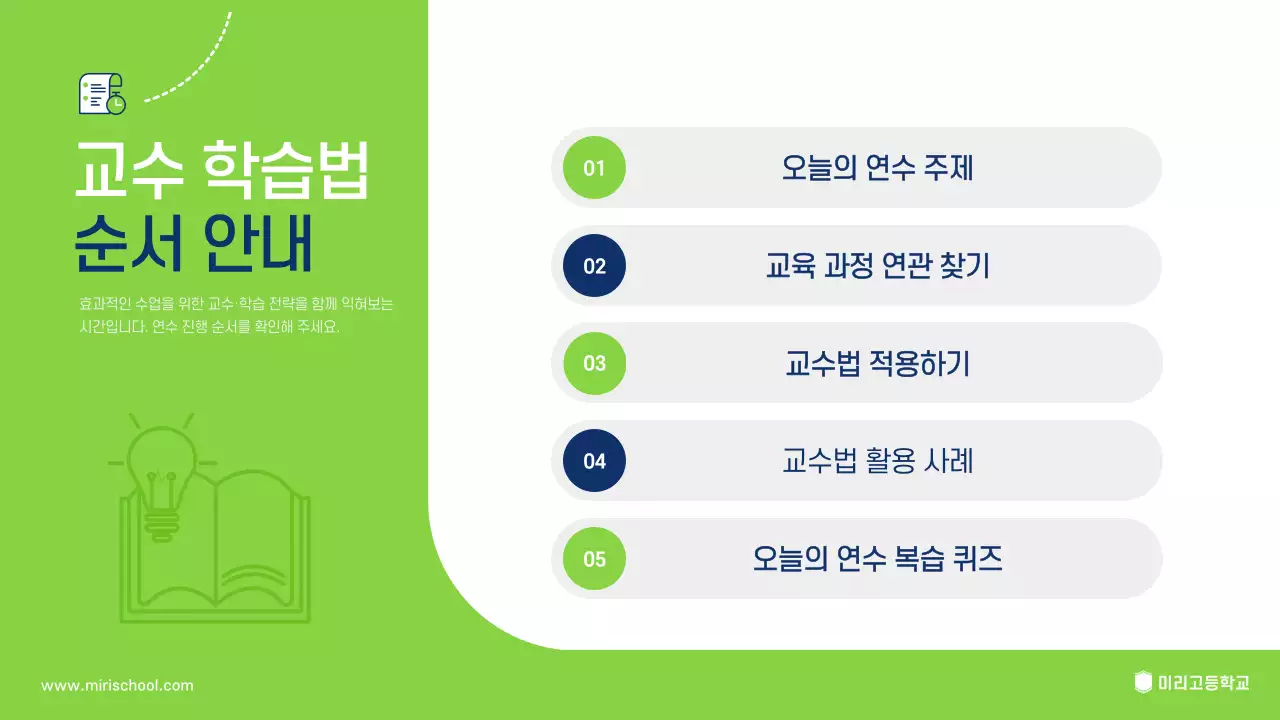 교수 학습법
순서 안내

효과적인 수업을 위한 교수·학습 전략을 함께 익혀보는 시간입니다. 연수 진행 순서를 확인해 주세요.

01 오늘의 연수 주제

02 교육 과정 연관 찾기

03 교수법 적용하기

04 교수법 활용 사례

05 오늘의 연수 복습 퀴즈

www.mirischool.com

미리고등학교